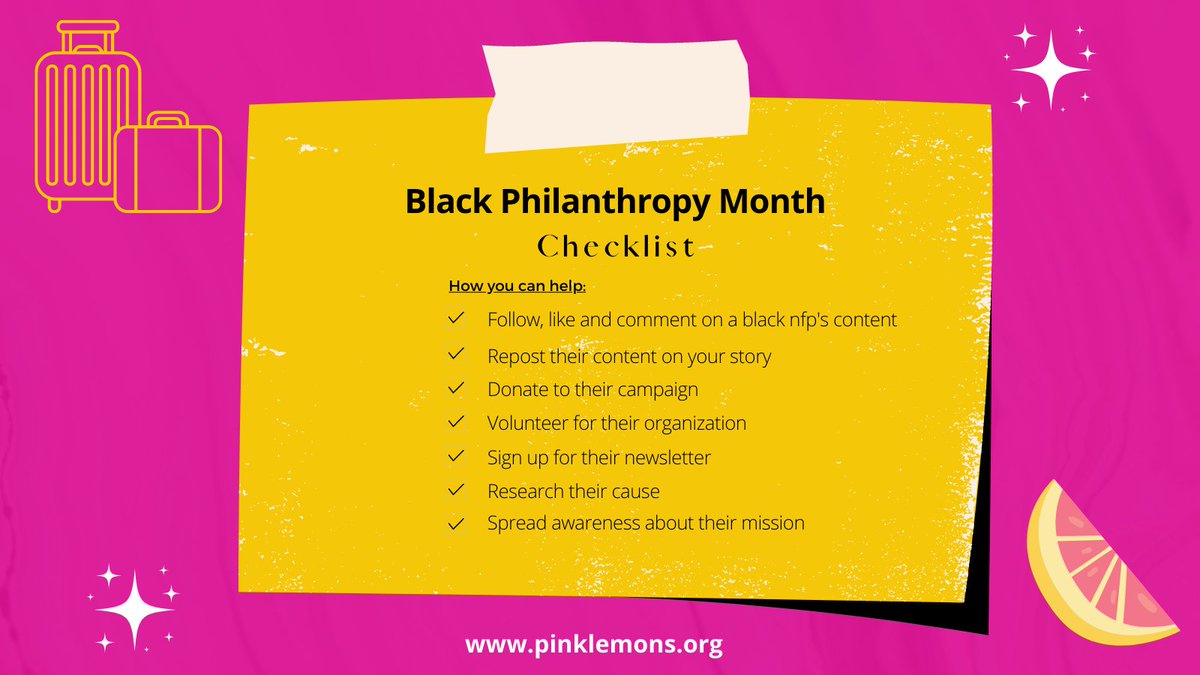 Black Philanthropy Month
Checklist

How you can help:

✓ Follow, like and comment on a black nfp's content
✓ Repost their content on your story
✓ Donate to their campaign
✓ Volunteer for their organization
✓ Sign up for their newsletter
✓ Research their cause
✓ Spread awareness about their mission

www.pinklemons.org